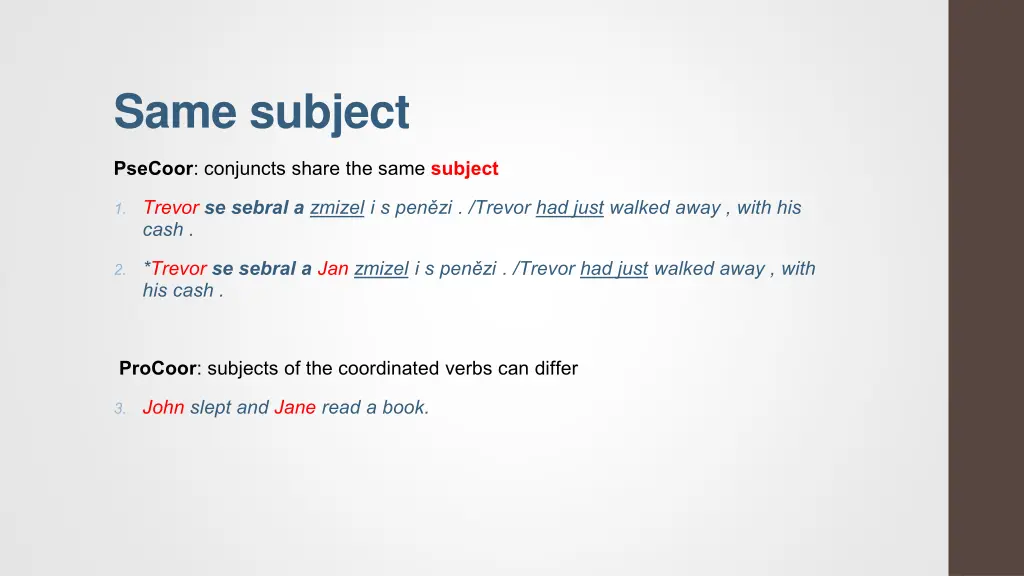 Same subject

PseCoor: conjuncts share the same subject

1. Trevor se sebral a zmizel i s penězi . /Trevor had just walked away , with his cash .

2. *Trevor se sebral a Jan zmizel i s penězi . /Trevor had just walked away , with his cash .

ProCoor: subjects of the coordinated verbs can differ

3. John slept and Jane read a book.